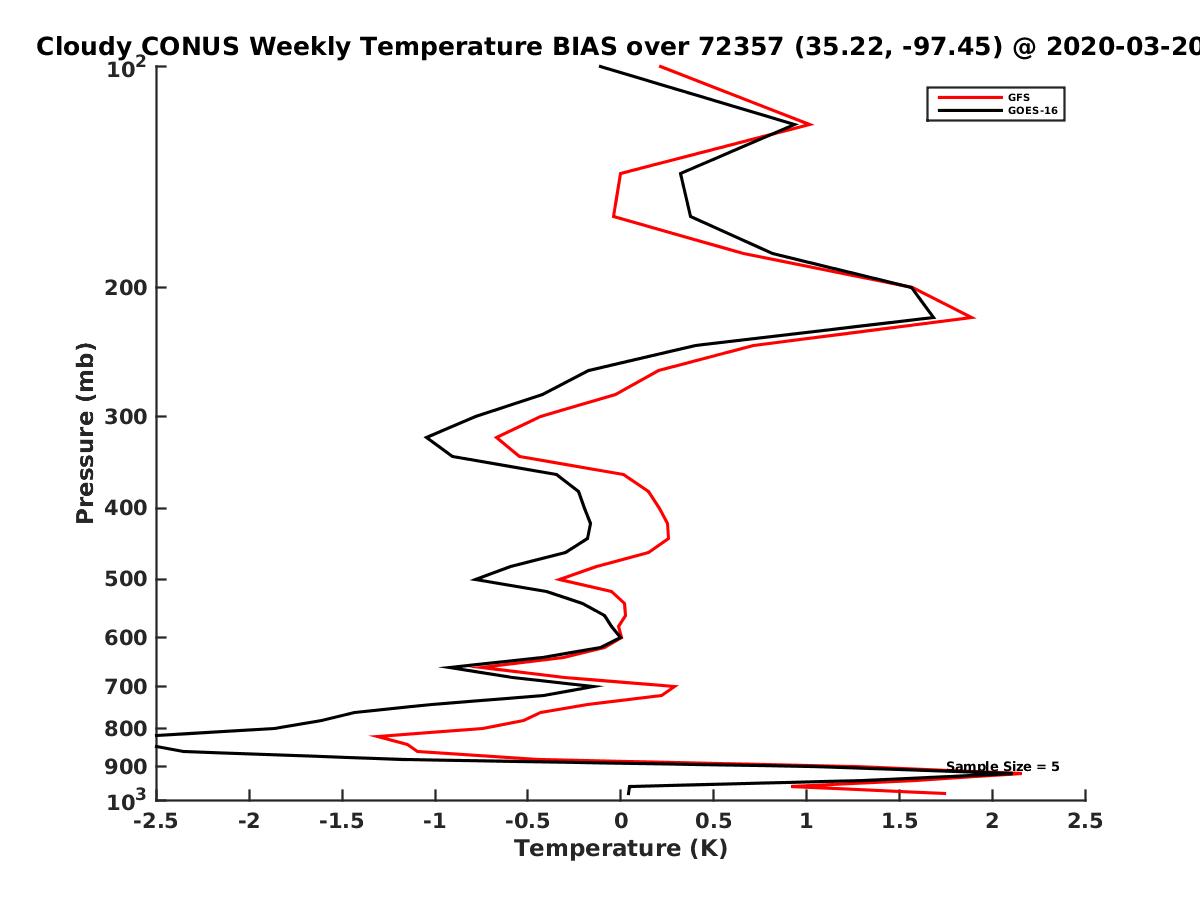 Cloudy CONUS Weekly Temperature BIAS over 72357 (35.22, -97.45) @ 2020-03-20

GFS
GOES-16

Pressure (mb)

$10^2$
200
300
400
500
600
700
800
900
$10^3$

Sample Size = 5

-2.5 -2 -1.5 -1 -0.5 0 0.5 1 1.5 2 2.5

Temperature (K)